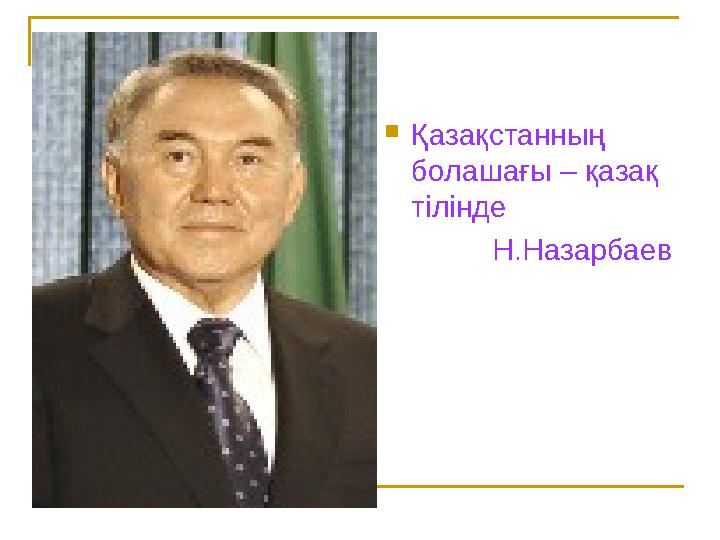 Қазақстанның болашағы – қазақ тілінде

Н.Назарбаев